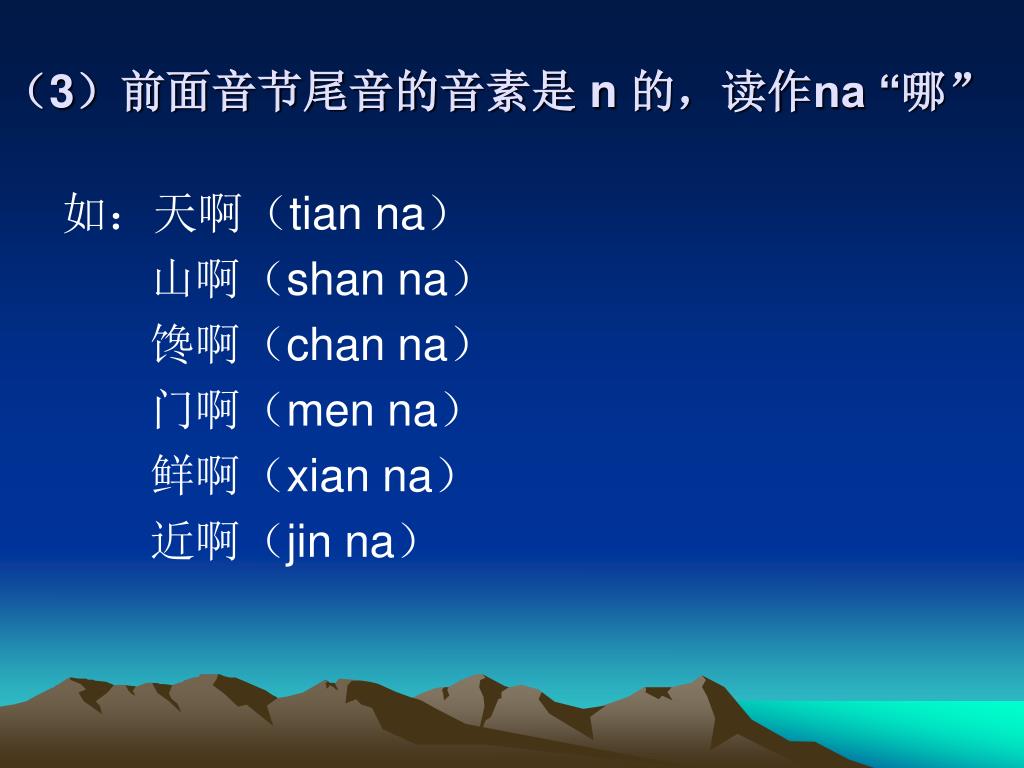 （3）前面音节尾音的音素是 n 的，读作na “哪”

如：天啊（tian na）
山啊（shan na）
馋啊（chan na）
门啊（men na）
鲜啊（xian na）
近啊（jin na）